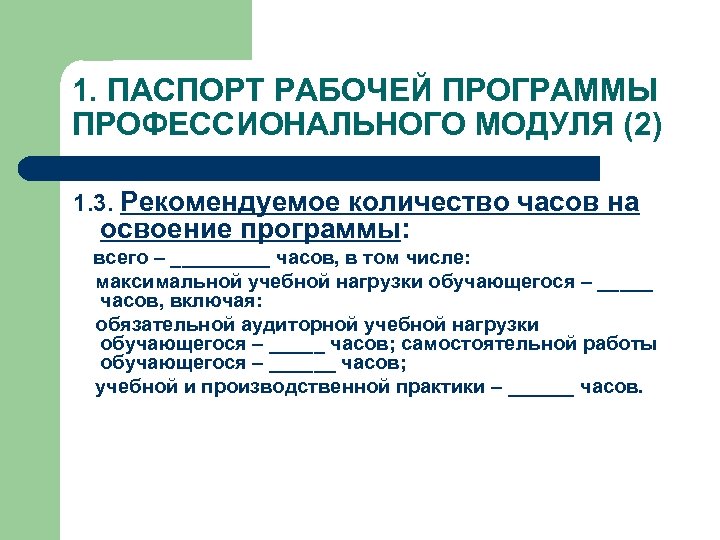 1. ПАСПОРТ РАБОЧЕЙ ПРОГРАММЫ ПРОФЕССИОНАЛЬНОГО МОДУЛЯ (2)

1.3. Рекомендуемое количество часов на освоение программы:

всего – _________ часов, в том числе:

максимальной учебной нагрузки обучающегося – _____ часов, включая:

обязательной аудиторной учебной нагрузки обучающегося – _____ часов; самостоятельной работы обучающегося – ______ часов;

учебной и производственной практики – ______ часов.